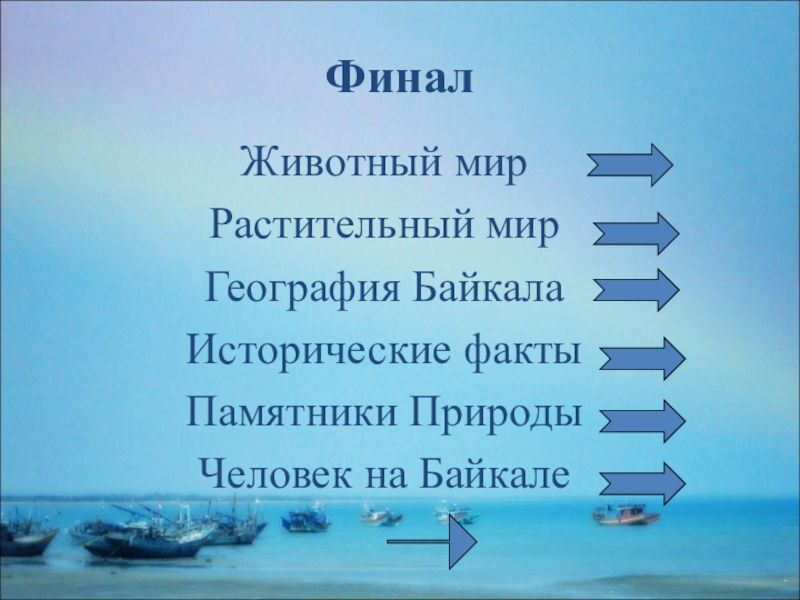 Финал

Животный мир

Растительный мир

География Байкала

Исторические факты

Памятники Природы

Человек на Байкале